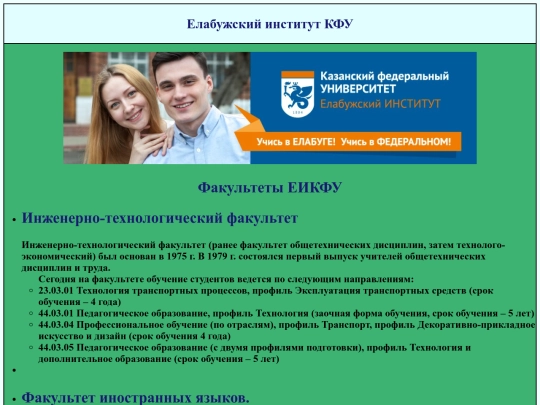 Елабужский институт КФУ

Казанский федеральный УНИВЕРСИТЕТ Елабужский ИНСТИТУТ

1804

Учись в ЕЛАБУГЕ! Учись в ФЕДЕРАЛЬНОМ!

Факультеты ЕИКФУ

• Инженерно-технологический факультет

Инженерно-технологический факультет (ранее факультет общетехнических дисциплин, затем технолого-экономический) был основан в 1975 г. В 1979 г. состоялся первый выпуск учителей общетехнических дисциплин и труда.

Сегодня на факультете обучение студентов ведется по следующим направлениям:

◦ 23.03.01 Технология транспортных процессов, профиль Эксплуатация транспортных средств (срок обучения – 4 года)
◦ 44.03.01 Педагогическое образование, профиль Технология (заочная форма обучения, срок обучения – 5 лет)
◦ 44.03.04 Профессиональное обучение (по отраслям), профиль Транспорт, профиль Декоративно-прикладное искусство и дизайн (срок обучения 4 года)
◦ 44.03.05 Педагогическое образование (с двумя профилями подготовки), профиль Технология и дополнительное образование (срок обучения – 5 лет)

•

• Факультет иностранных языков.